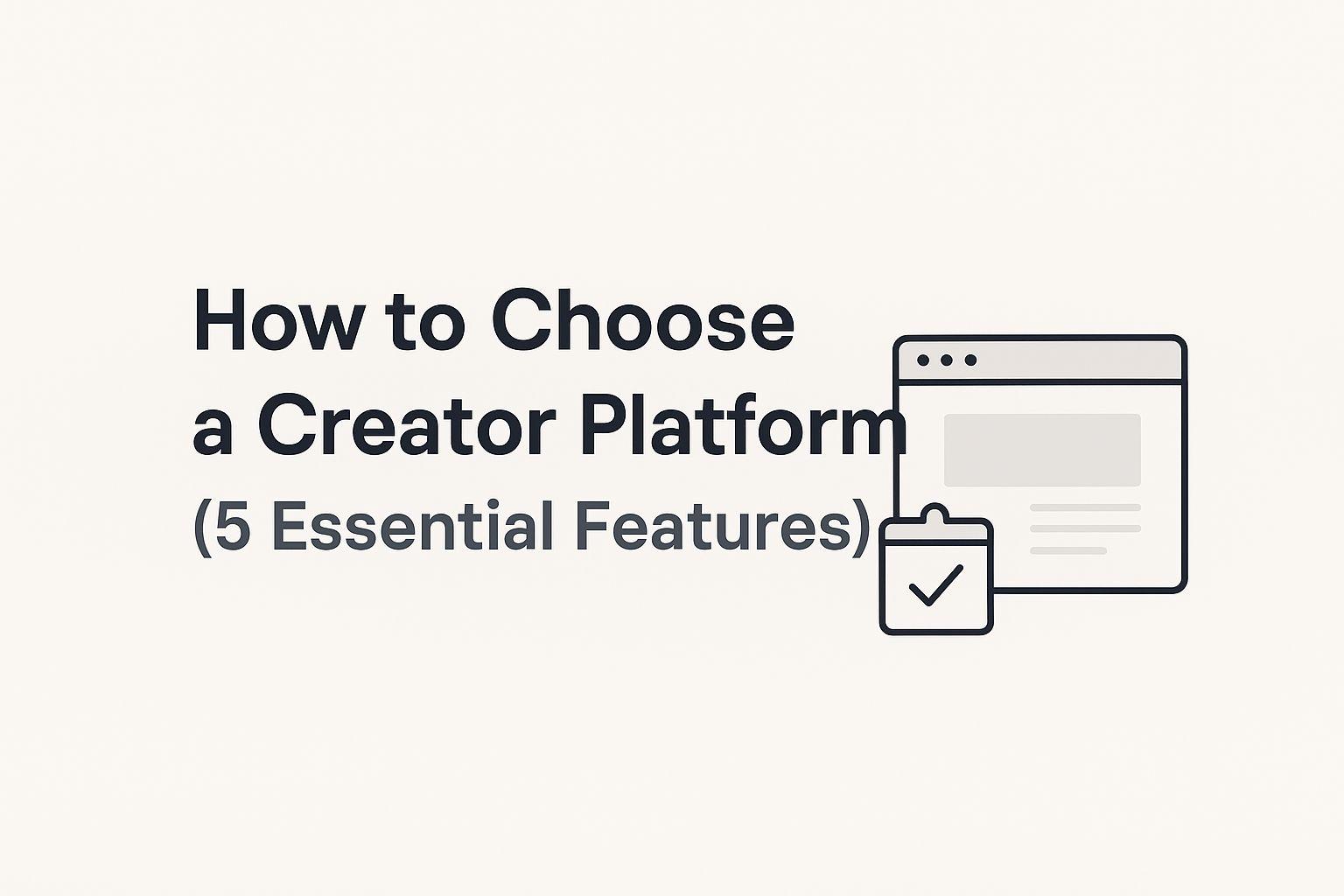 How to Choose a Creator Platform
(5 Essential Features)